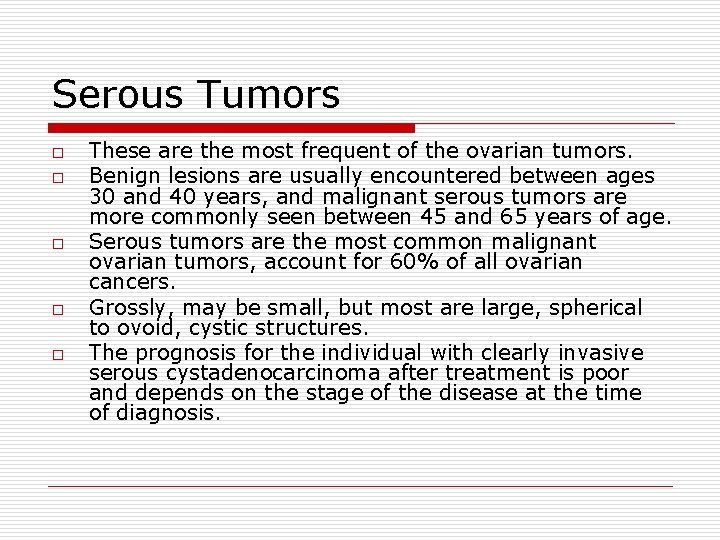 Serous Tumors

□ These are the most frequent of the ovarian tumors.
□ Benign lesions are usually encountered between ages 30 and 40 years, and malignant serous tumors are more commonly seen between 45 and 65 years of age.
□ Serous tumors are the most common malignant ovarian tumors, account for 60% of all ovarian cancers.
□ Grossly, may be small, but most are large, spherical to ovoid, cystic structures.
□ The prognosis for the individual with clearly invasive serous cystadenocarcinoma after treatment is poor and depends on the stage of the disease at the time of diagnosis.